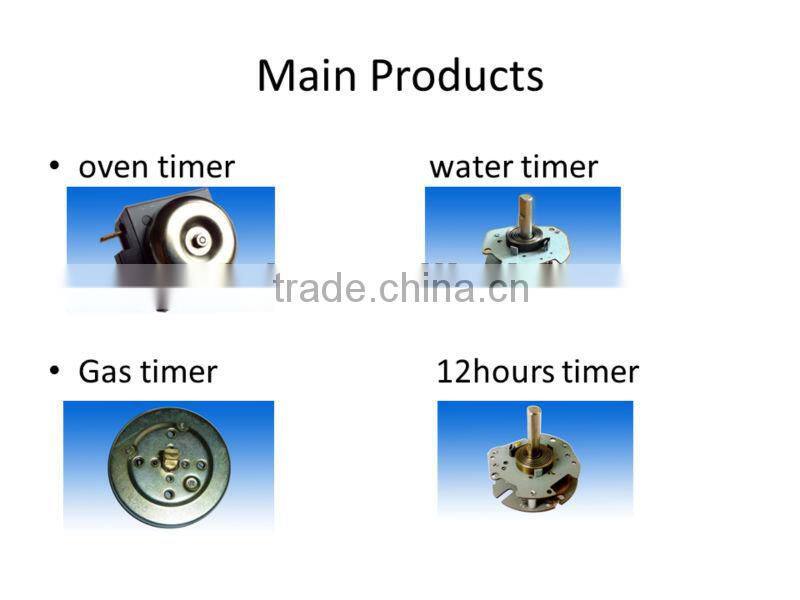 Main Products

• oven timer

water timer

trade.china.cn

• Gas timer

12hours timer